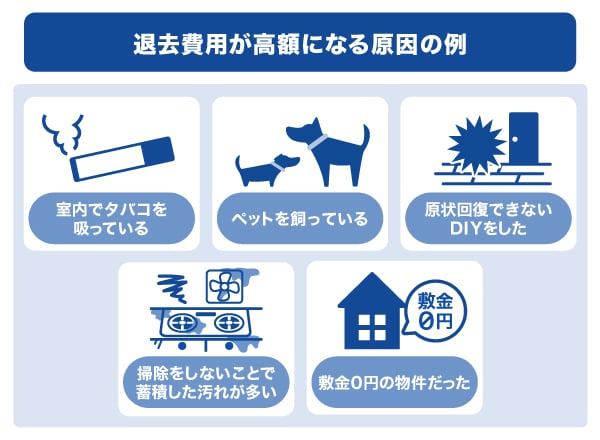 退去費用が高額になる原因の例

室内でタバコを吸っている

ペットを飼っている

原状回復できないDIYをした

掃除をしないことで蓄積した汚れが多い

敷金0円

敷金0円の物件だった